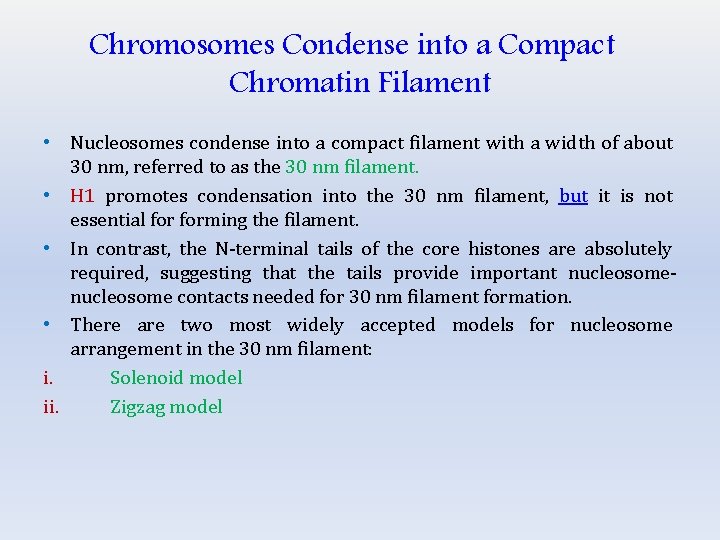 Chromosomes Condense into a Compact Chromatin Filament

• Nucleosomes condense into a compact filament with a width of about 30 nm, referred to as the 30 nm filament.

• H1 promotes condensation into the 30 nm filament, but it is not essential for forming the filament.

• In contrast, the N-terminal tails of the core histones are absolutely required, suggesting that the tails provide important nucleosome-nucleosome contacts needed for 30 nm filament formation.

• There are two most widely accepted models for nucleosome arrangement in the 30 nm filament:

i. Solenoid model

ii. Zigzag model